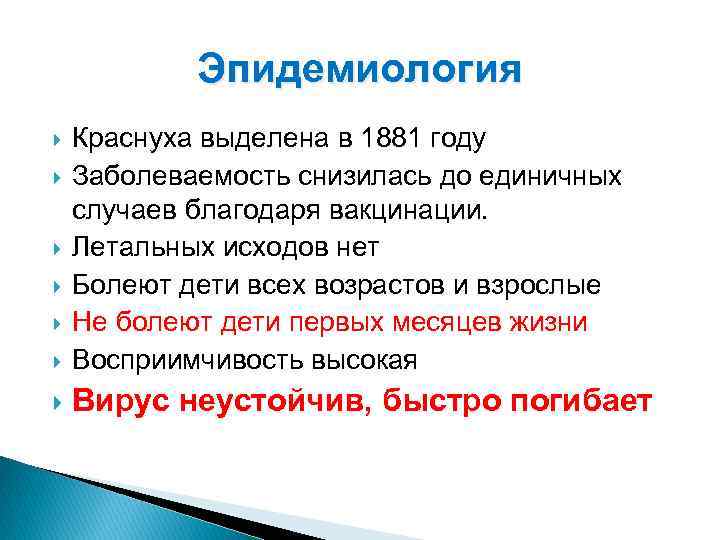 Эпидемиология

Краснуха выделена в 1881 году

Заболеваемость снизилась до единичных случаев благодаря вакцинации.

Летальных исходов нет

Болеют дети всех возрастов и взрослые

Не болеют дети первых месяцев жизни

Восприимчивость высокая

Вирус неустойчив, быстро погибает